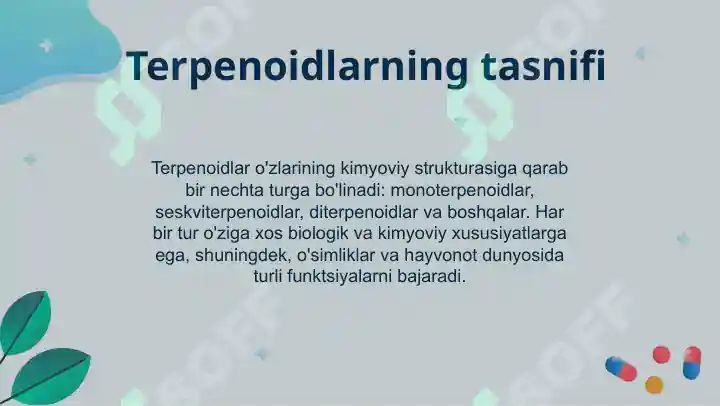 Terpenoidlarning tasnifi

Terpenoidlar o'zlarining kimyoviy strukturasiga qarab bir nechta turga bo'linadi: monoterpenoidlar, seskviterpenoidlar, diterpenoidlar va boshqalar. Har bir tur o'ziga xos biologik va kimyoviy xususiyatlarga ega, shuningdek, o'simliklar va hayvonot dunyosida turli funktsiyalarni bajaradi.

SOFF

SOFF